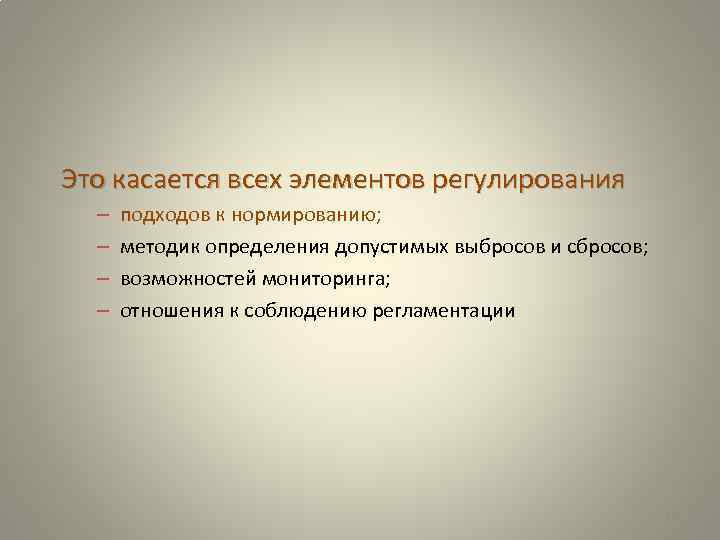 Это касается всех элементов регулирования

– подходов к нормированию;
– методик определения допустимых выбросов и сбросов;
– возможностей мониторинга;
– отношения к соблюдению регламентации